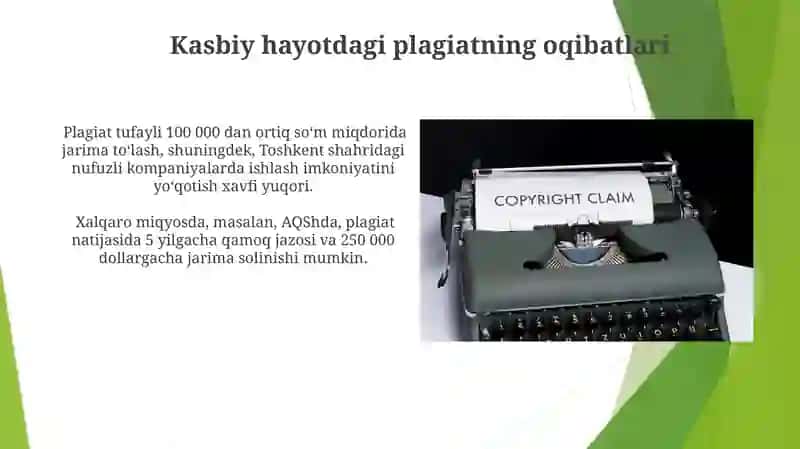 Kasbiy hayotdagi plagiatning oqibatlari

Plagiat tufayli 100 000 dan ortiq so‘m miqdorida jarima to‘lash, shuningdek, Toshkent shahridagi nufuzli kompaniyalarda ishlash imkoniyatini yo‘qotish xavfi yuqori.

Xalqaro miqyosda, masalan, AQShda, plagiat natijasida 5 yilgacha qamoq jazosi va 250 000 dollargacha jarima solinishi mumkin.

COPYRIGHT CLAIM